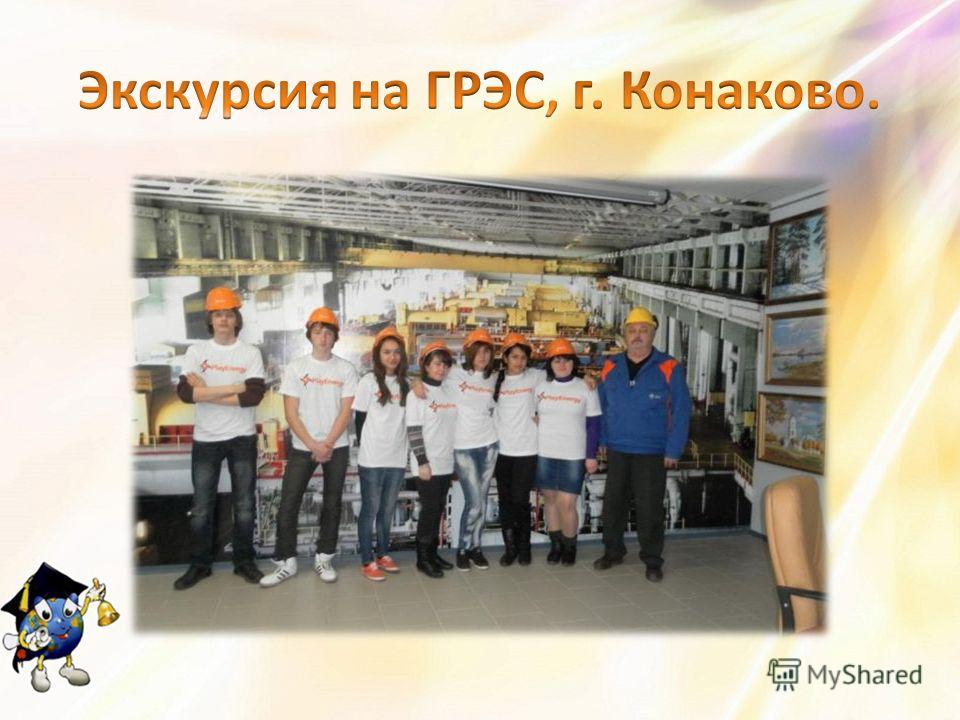 Экскурсия на ГРЭС, г. Конаково.

MyShared